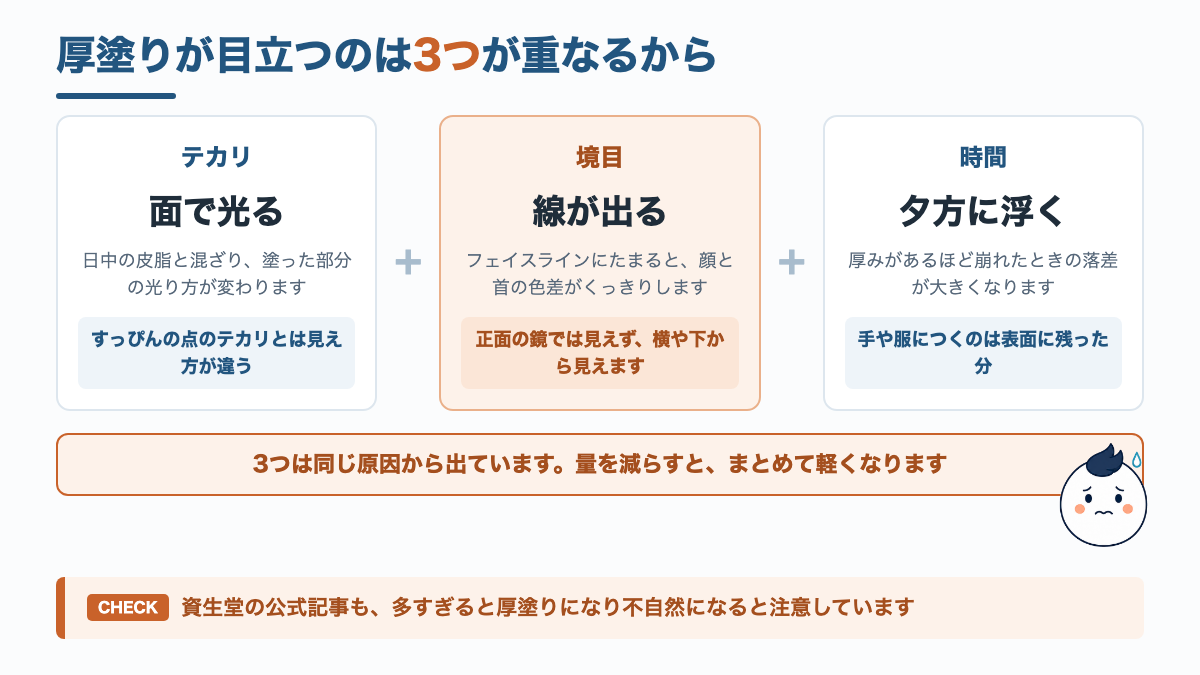 厚塗りが目立つのは3つが重なるから

テカリ
面で光る
日中の皮脂と混ざり、塗った部分の光り方が変わります
すっぴんの点のテカリとは見え方が違う

+

境目
線が出る
フェイスラインにたまると、顔と首の色差がくっきりします
正面の鏡では見えず、横や下から見えます

+

時間
夕方に浮く
厚みがあるほど崩れたときの落差が大きくなります
手や服につくのは表面に残った分

3つは同じ原因から出ています。量を減らすと、まとめて軽くなります

CHECK 資生堂の公式記事も、多すぎると厚塗りになり不自然になると注意しています